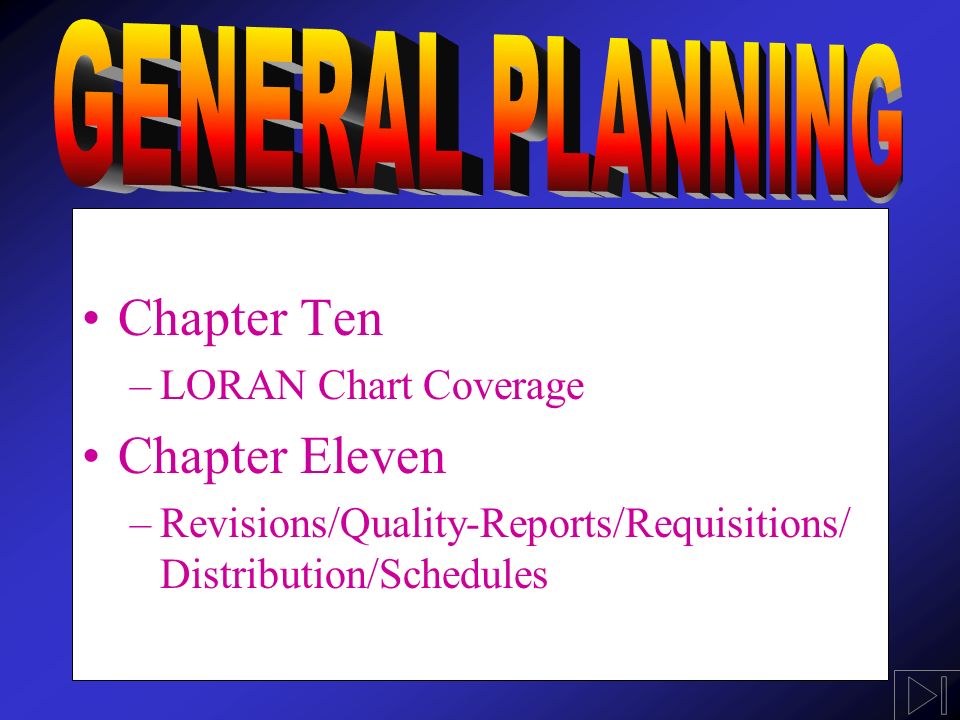 GENERAL PLANNING

• Chapter Ten
– LORAN Chart Coverage
• Chapter Eleven
– Revisions/Quality-Reports/Requisitions/ Distribution/Schedules